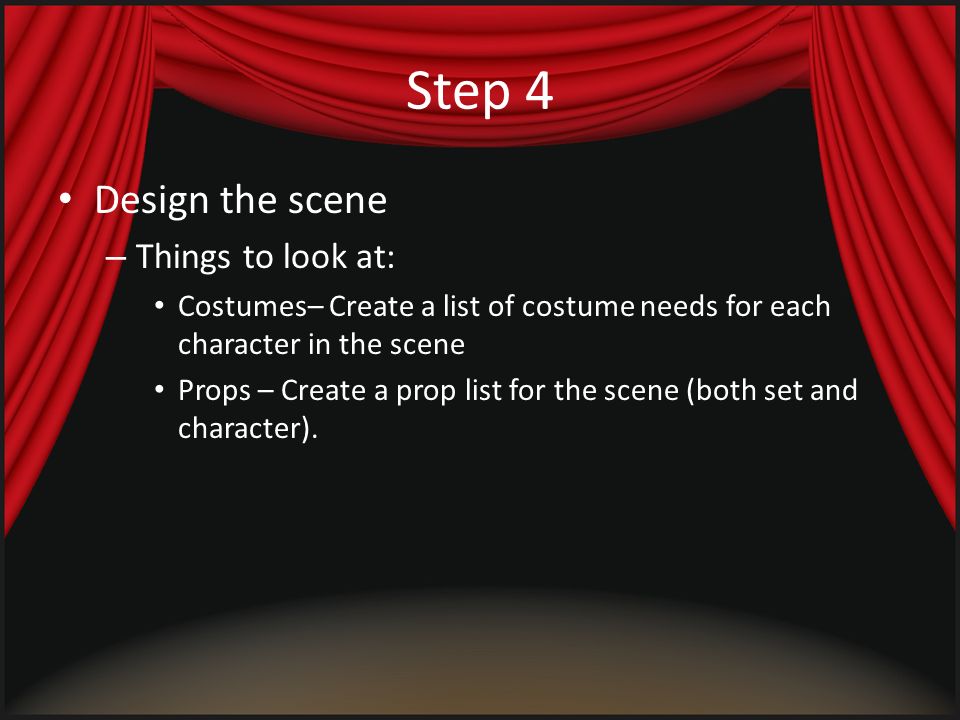 Step 4

• Design the scene
  – Things to look at:
    • Costumes– Create a list of costume needs for each character in the scene
    • Props – Create a prop list for the scene (both set and character).